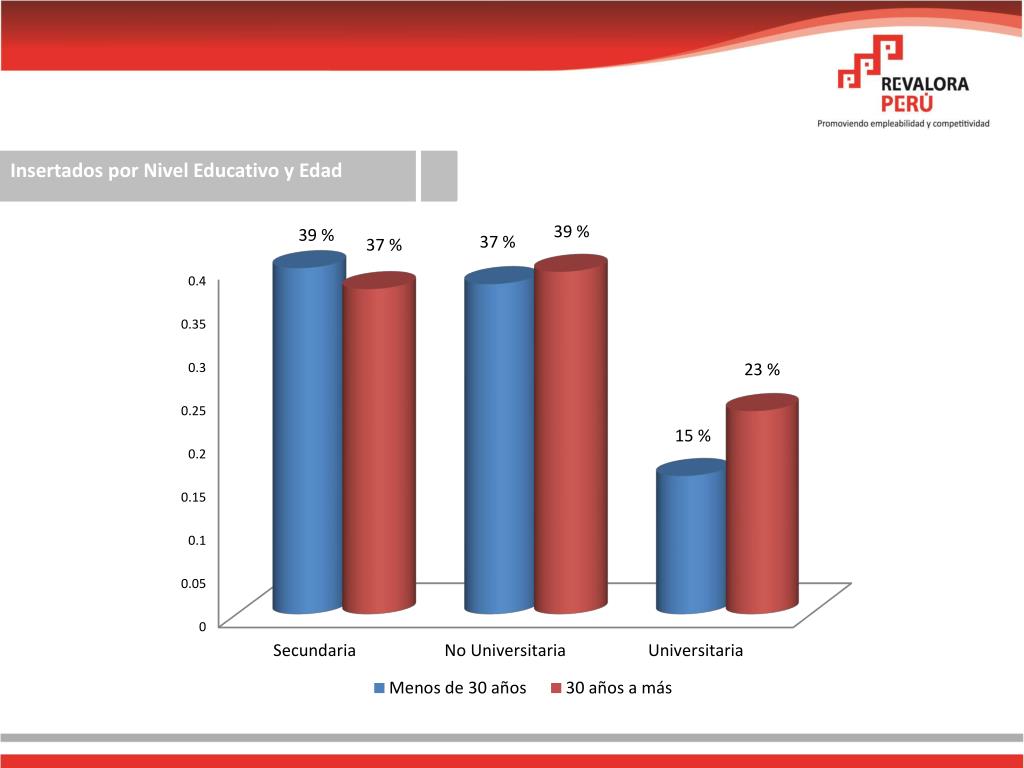 REVALORA PERÚ
Promoviendo empleabilidad y competitividad

Insertados por Nivel Educativo y Edad

39 %
37 %
37 %
39 %
23 %
15 %

0.4
0.35
0.3
0.25
0.2
0.15
0.1
0.05
0

Secundaria
No Universitaria
Universitaria

Menos de 30 años
30 años a más